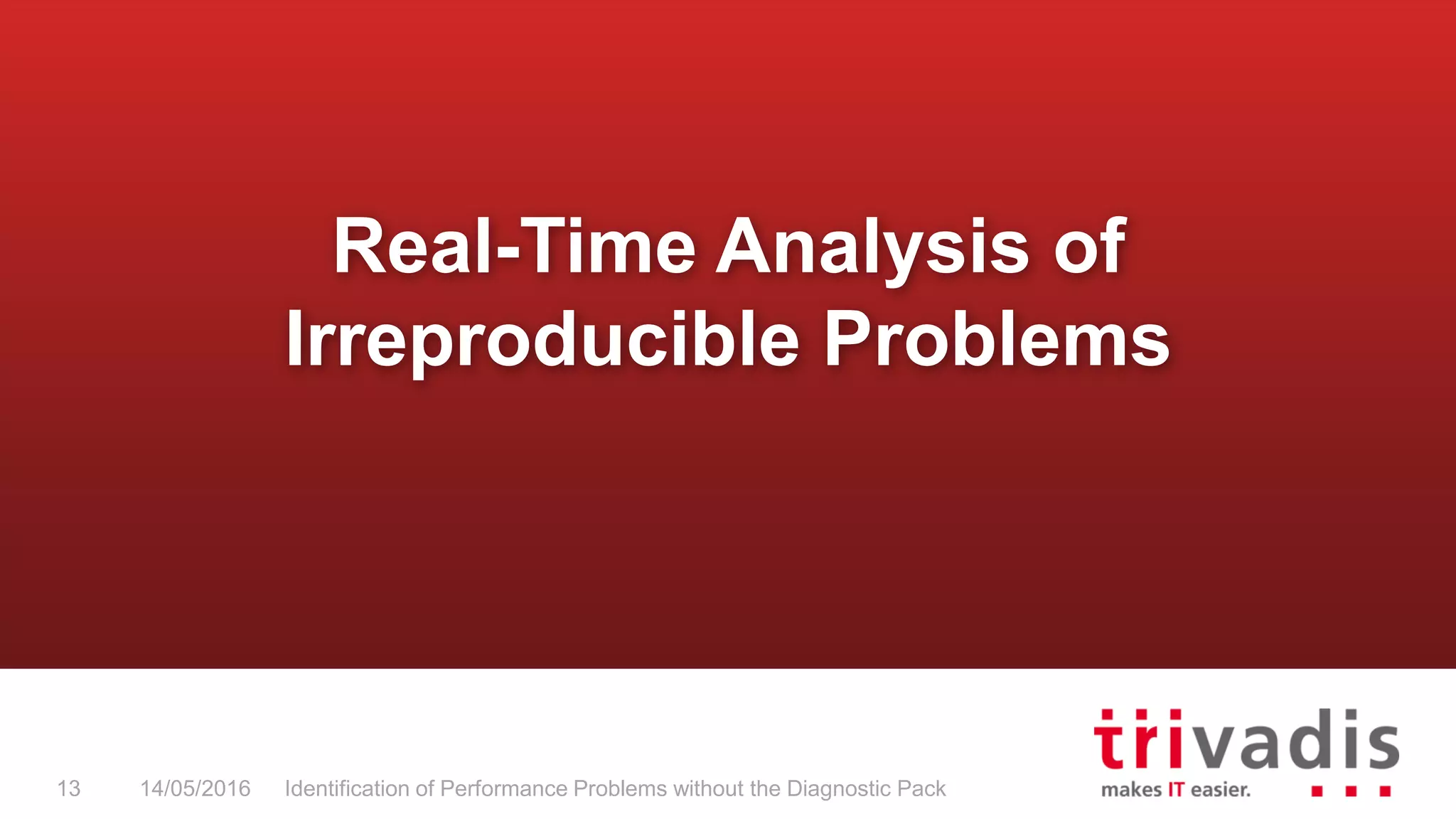 Real-Time Analysis of Irreproducible Problems

13 14/05/2016 Identification of Performance Problems without the Diagnostic Pack

trivadis
makes IT easier.